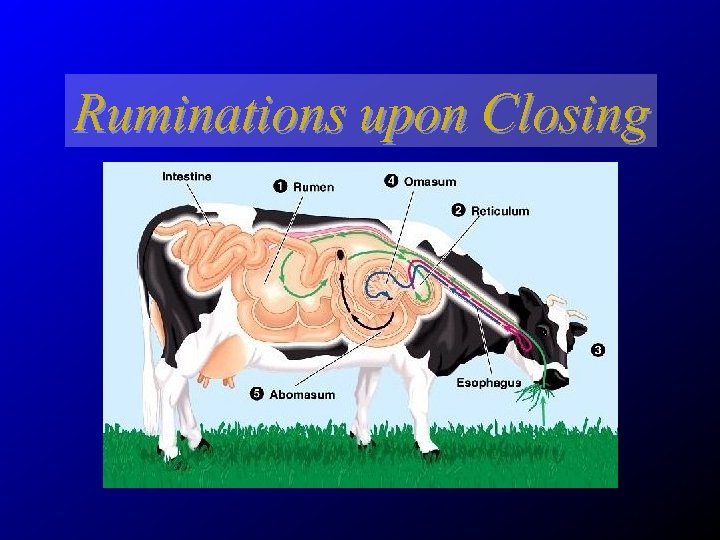 Ruminations upon Closing

Intestine

1 Rumen

4 Omasum

2 Reticulum

3

Esophagus

5 Abomasum